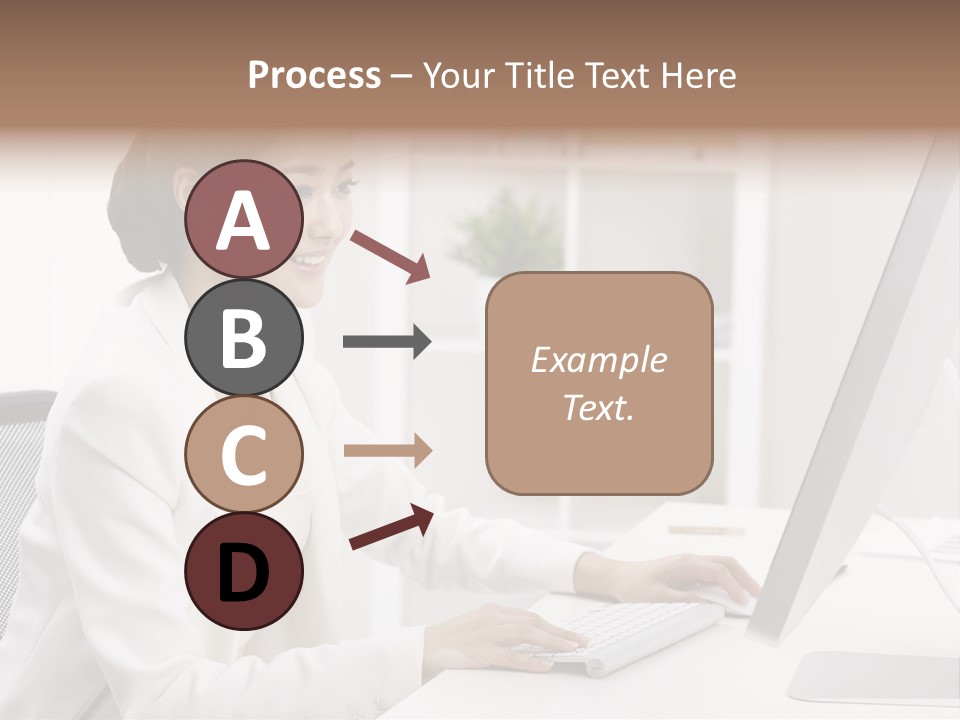 Process – Your Title Text Here

A

B

C

D

Example Text.